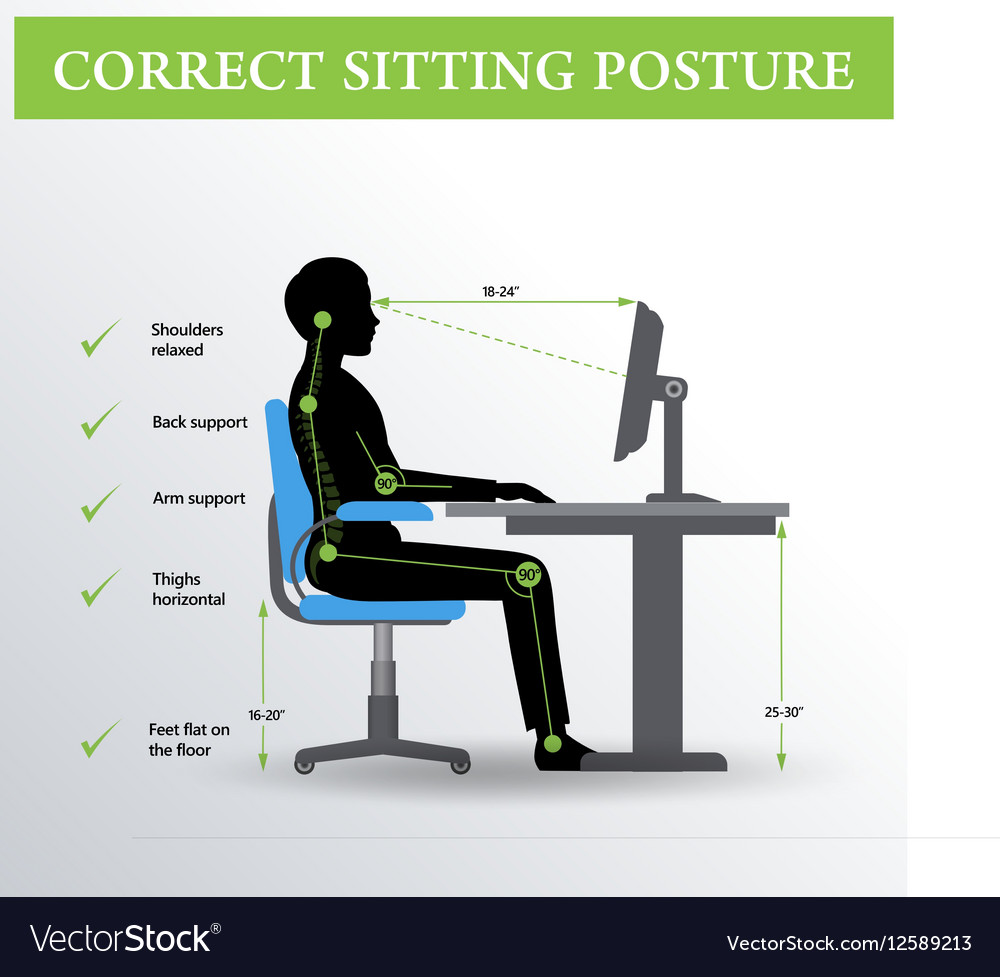 CORRECT SITTING POSTURE

Shoulders relaxed

Back support

Arm support

Thighs horizontal

Feet flat on the floor

18-24"

90°

90°

16-20"

25-30"

VectorStock®

VectorStock.com/12589213